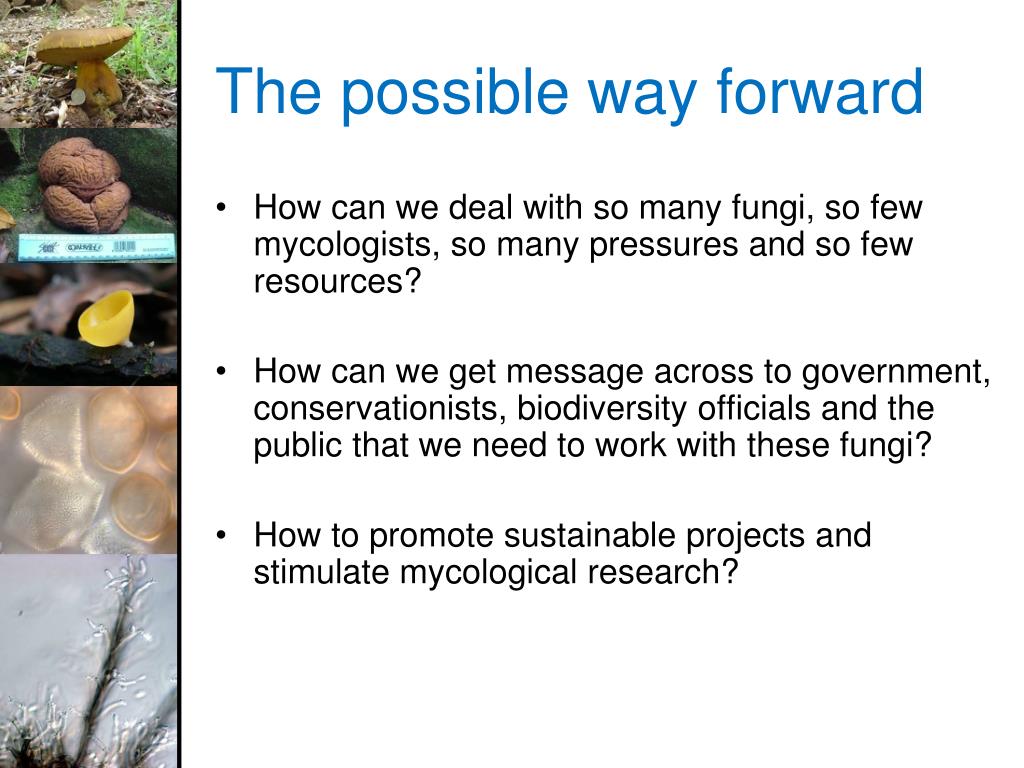 The possible way forward

• How can we deal with so many fungi, so few mycologists, so many pressures and so few resources?

• How can we get message across to government, conservationists, biodiversity officials and the public that we need to work with these fungi?

• How to promote sustainable projects and stimulate mycological research?